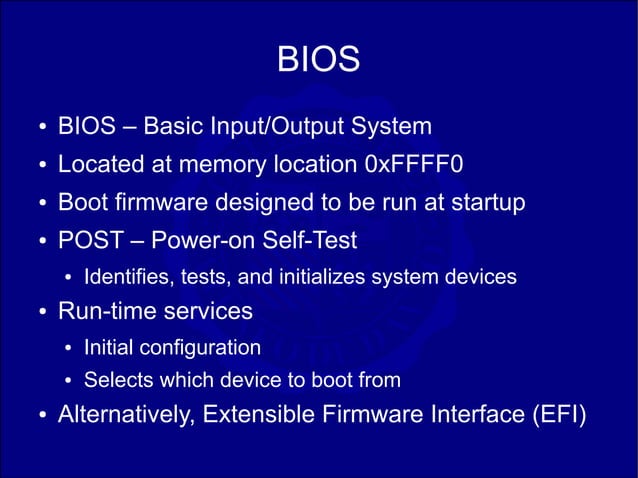 BIOS

• BIOS – Basic Input/Output System
• Located at memory location 0xFFFF0
• Boot firmware designed to be run at startup
• POST – Power-on Self-Test
  • Identifies, tests, and initializes system devices
• Run-time services
  • Initial configuration
  • Selects which device to boot from
• Alternatively, Extensible Firmware Interface (EFI)